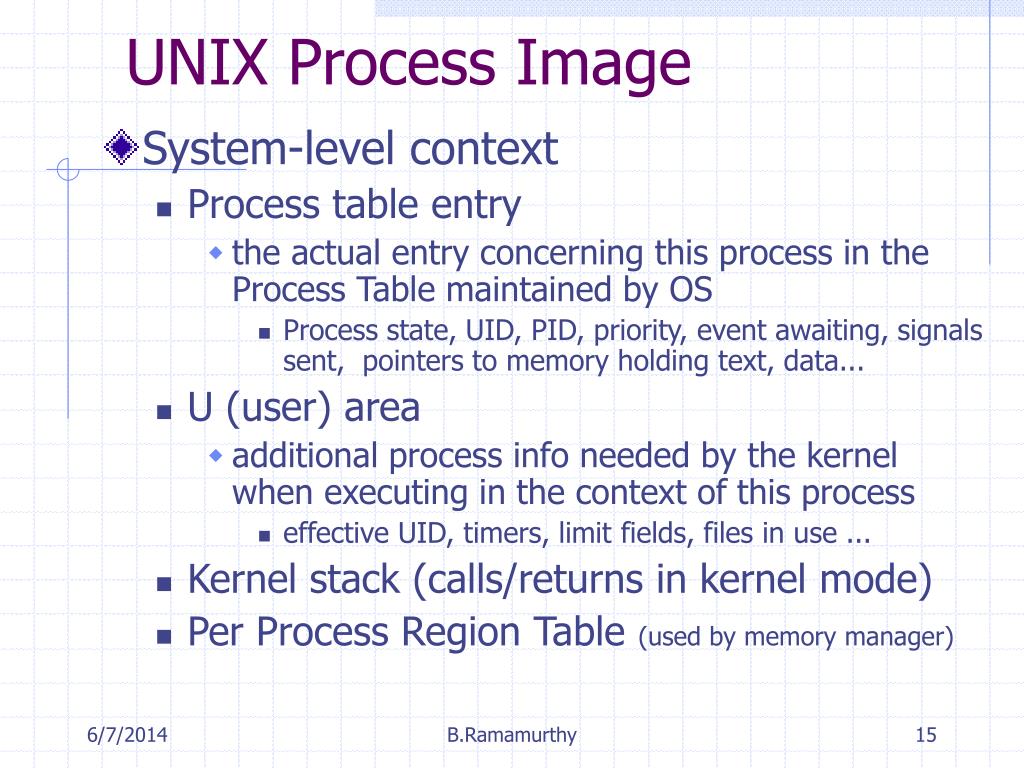 UNIX Process Image

System-level context

Process table entry

the actual entry concerning this process in the Process Table maintained by OS

Process state, UID, PID, priority, event awaiting, signals sent, pointers to memory holding text, data...

U (user) area

additional process info needed by the kernel when executing in the context of this process

effective UID, timers, limit fields, files in use ...

Kernel stack (calls/returns in kernel mode)

Per Process Region Table (used by memory manager)

6/7/2014

B.Ramamurthy

15